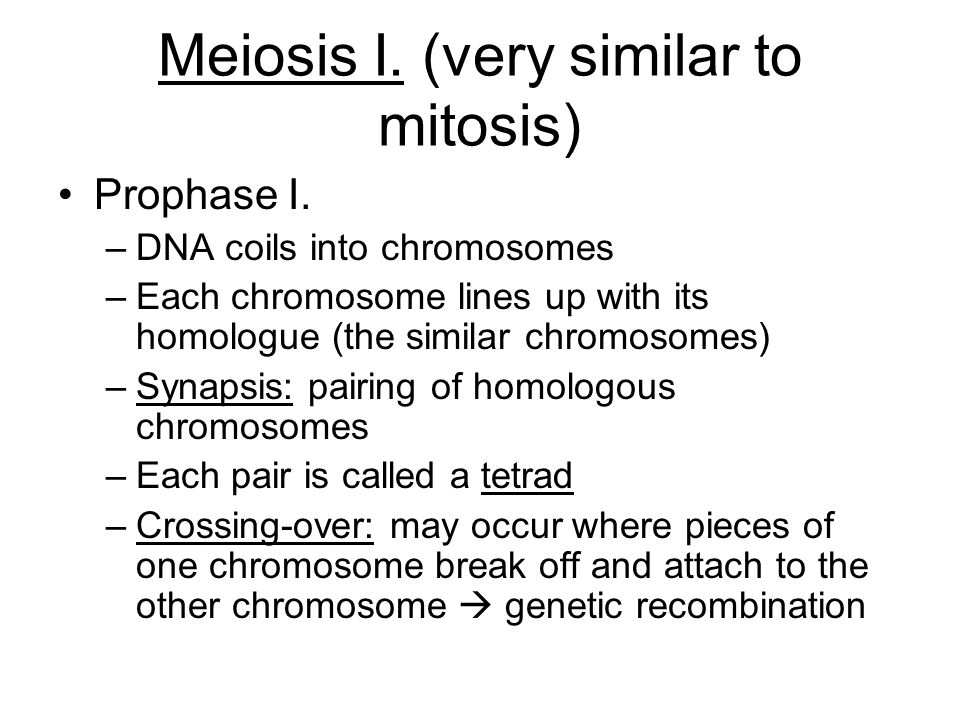 Meiosis I. (very similar to mitosis)

• Prophase I.
– DNA coils into chromosomes
– Each chromosome lines up with its homologue (the similar chromosomes)
– Synapsis: pairing of homologous chromosomes
– Each pair is called a tetrad
– Crossing-over: may occur where pieces of one chromosome break off and attach to the other chromosome → genetic recombination